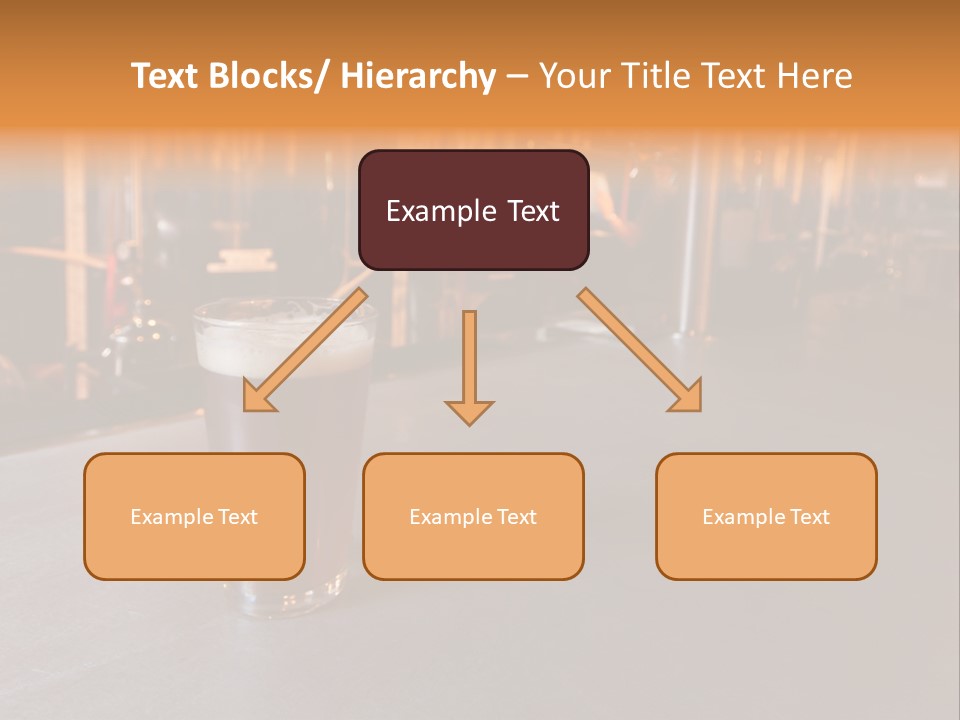 Text Blocks/ Hierarchy – Your Title Text Here

Example Text

Example Text

Example Text

Example Text